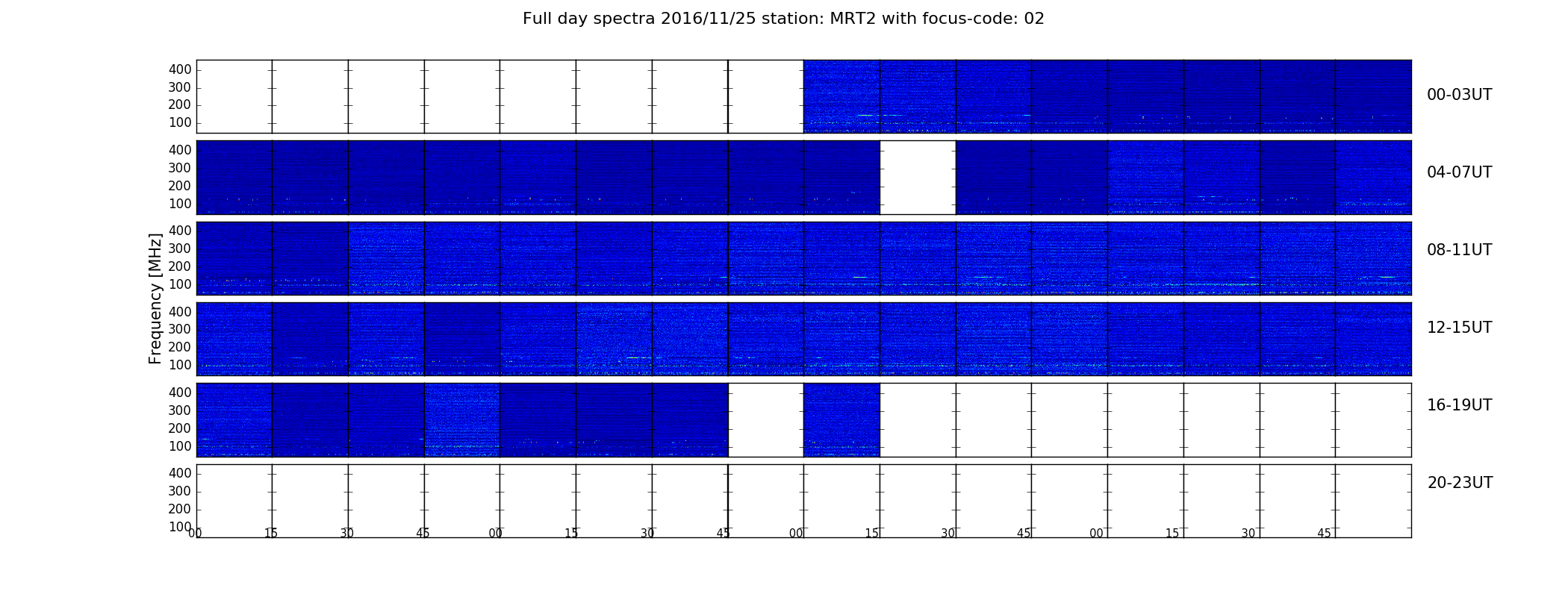 Full day spectra 2016/11/25 station: MRT2 with focus-code: 02

Frequency [MHz]

400
300
200
100
00-03UT

400
300
200
100
04-07UT

400
300
200
100
08-11UT

400
300
200
100
12-15UT

400
300
200
100
16-19UT

400
300
200
100
20-23UT

00 15 30 45 00 15 30 45 00 15 30 45 00 15 30 45